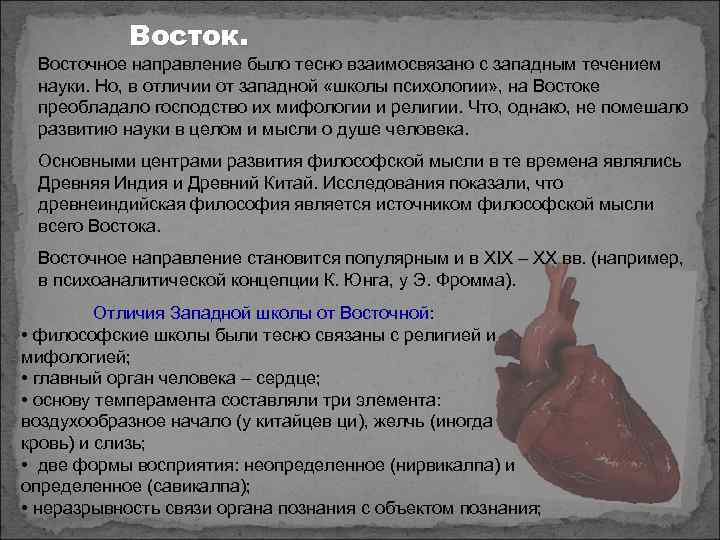 Восток.

Восточное направление было тесно взаимосвязано с западным течением науки. Но, в отличии от западной «школы психологии», на Востоке преобладало господство их мифологии и религии. Что, однако, не помешало развитию науки в целом и мысли о душе человека.

Основными центрами развития философской мысли в те времена являлись Древняя Индия и Древний Китай. Исследования показали, что древнеиндийская философия является источником философской мысли всего Востока.

Восточное направление становится популярным и в XIX – XX вв. (например, в психоаналитической концепции К. Юнга, у Э. Фромма).

Отличия Западной школы от Восточной:
• философские школы были тесно связаны с религией и мифологией;
• главный орган человека – сердце;
• основу темперамента составляли три элемента: воздухообразное начало (у китайцев ци), желчь (иногда кровь) и слизь;
• две формы восприятия: неопределенное (нирвикалпа) и определенное (савикалпа);
• неразрывность связи органа познания с объектом познания;